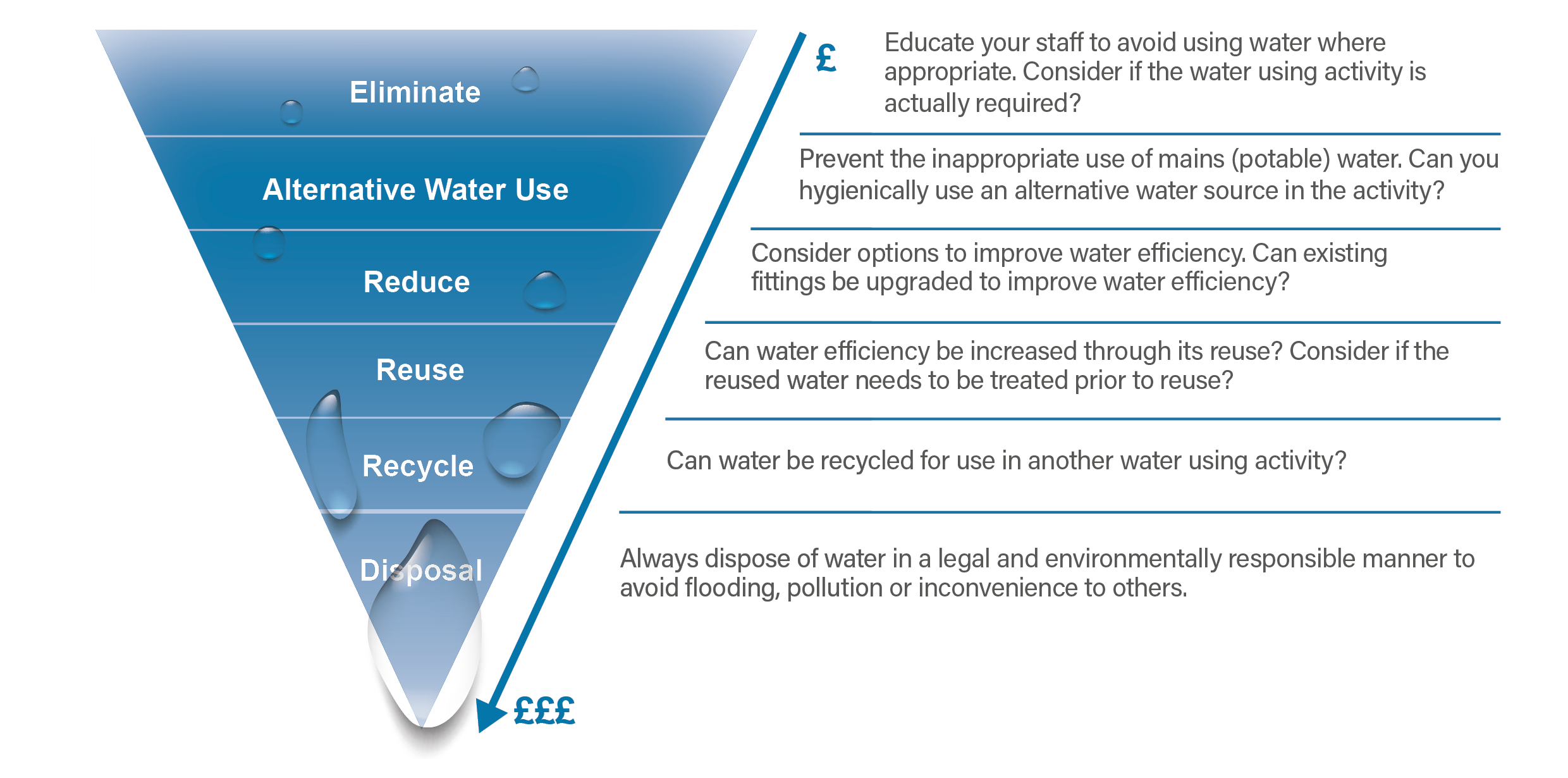 Eliminate

Alternative Water Use

Reduce

Reuse

Recycle

Disposal

£

£££

Educate your staff to avoid using water where appropriate. Consider if the water using activity is actually required?

Prevent the inappropriate use of mains (potable) water. Can you hygienically use an alternative water source in the activity?

Consider options to improve water efficiency. Can existing fittings be upgraded to improve water efficiency?

Can water efficiency be increased through its reuse? Consider if the reused water needs to be treated prior to reuse?

Can water be recycled for use in another water using activity?

Always dispose of water in a legal and environmentally responsible manner to avoid flooding, pollution or inconvenience to others.